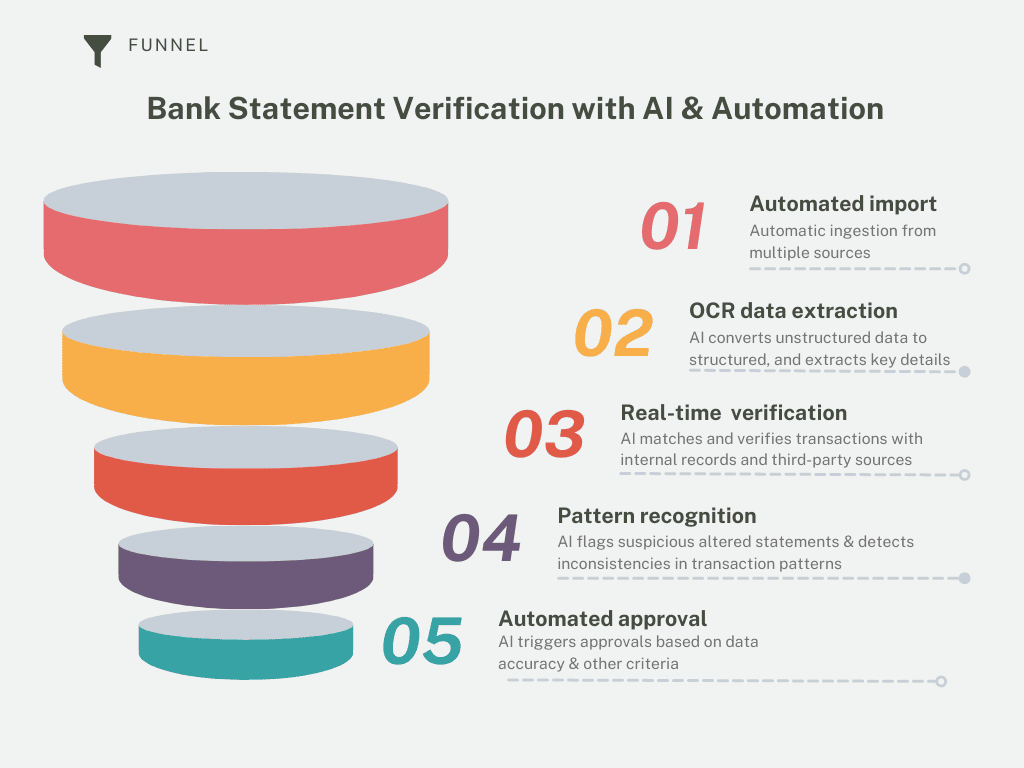 FUNNEL

Bank Statement Verification with AI & Automation

01
Automated import
Automatic ingestion from multiple sources

02
OCR data extraction
AI converts unstructured data to structured, and extracts key details

03
Real-time verification
AI matches and verifies transactions with internal records and third-party sources

04
Pattern recognition
AI flags suspicious altered statements & detects inconsistencies in transaction patterns

05
Automated approval
AI triggers approvals based on data accuracy & other criteria